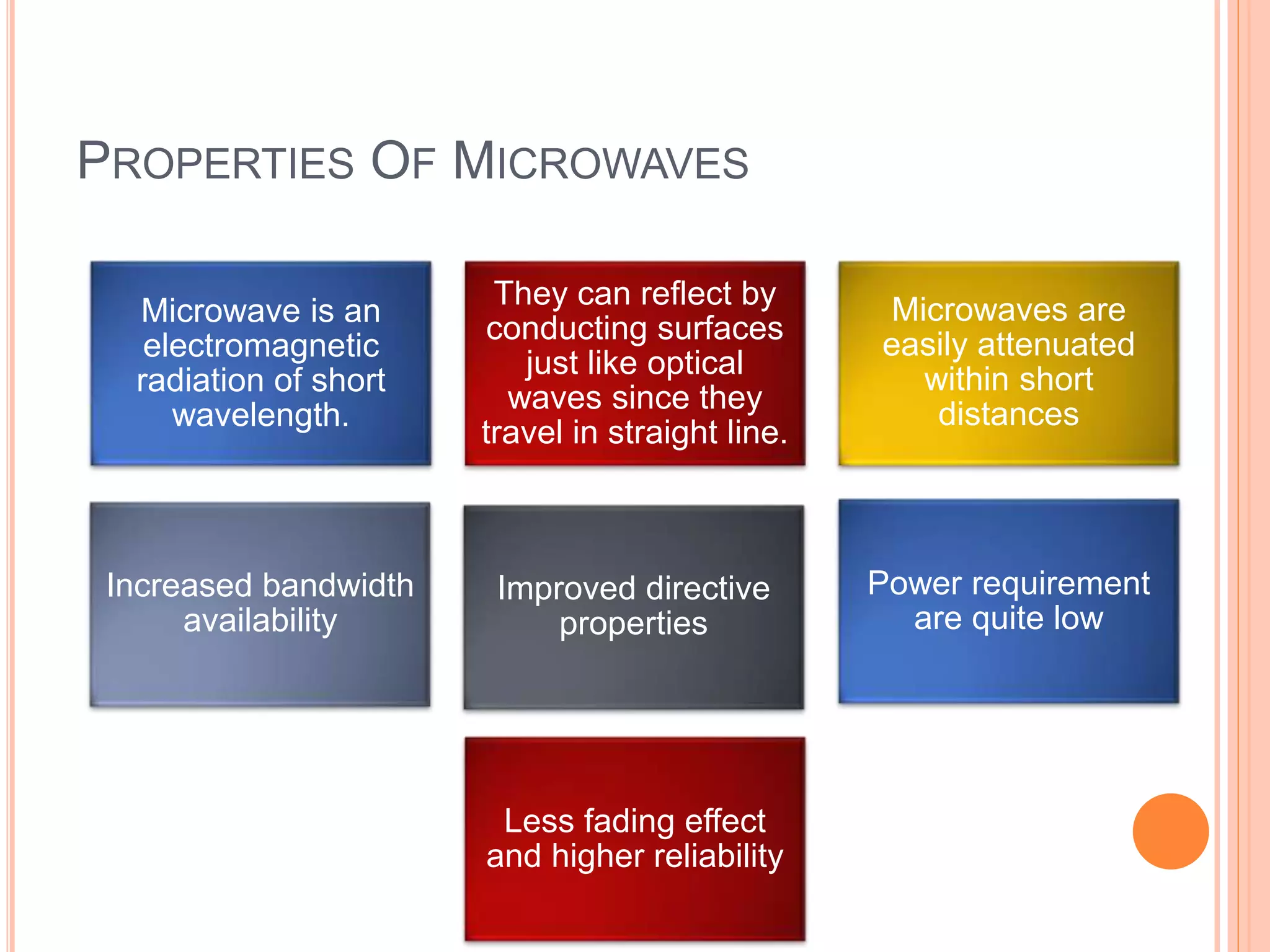 PROPERTIES OF MICROWAVES

Microwave is an electromagnetic radiation of short wavelength.

They can reflect by conducting surfaces just like optical waves since they travel in straight line.

Microwaves are easily attenuated within short distances

Increased bandwidth availability

Improved directive properties

Power requirement are quite low

Less fading effect and higher reliability